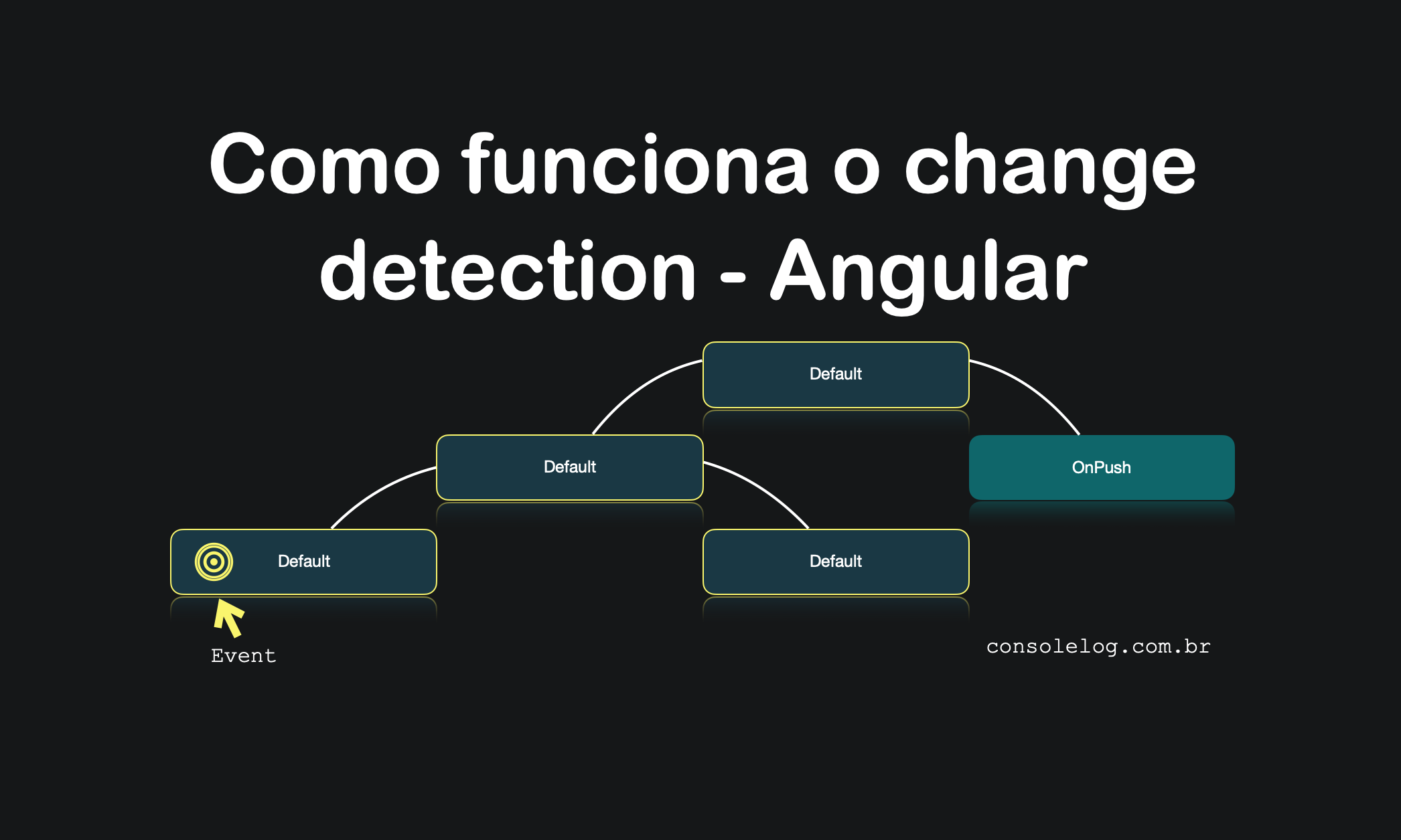 Como funciona o change detection - Angular

Default

Default

OnPush

Default

Default

Event

consolelog.com.br